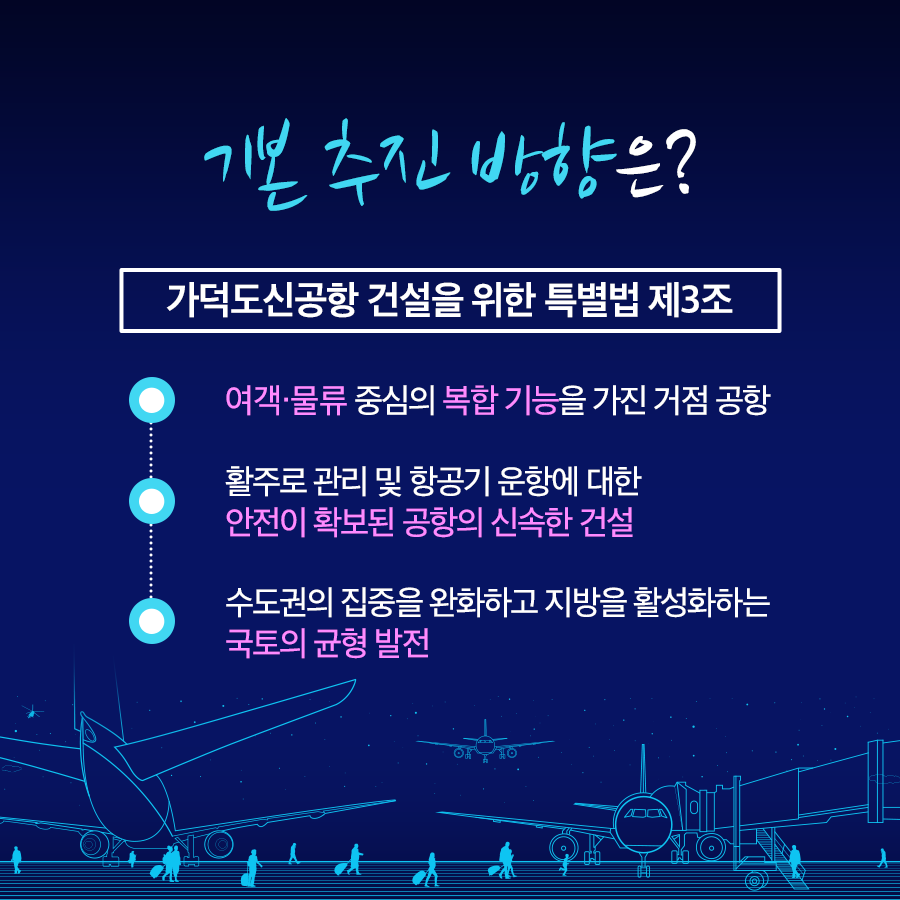 기본 추진 방향은?

가덕도신공항 건설을 위한 특별법 제3조

여객·물류 중심의 복합 기능을 가진 거점 공항

활주로 관리 및 항공기 운항에 대한
안전이 확보된 공항의 신속한 건설

수도권의 집중을 완화하고 지방을 활성화하는
국토의 균형 발전